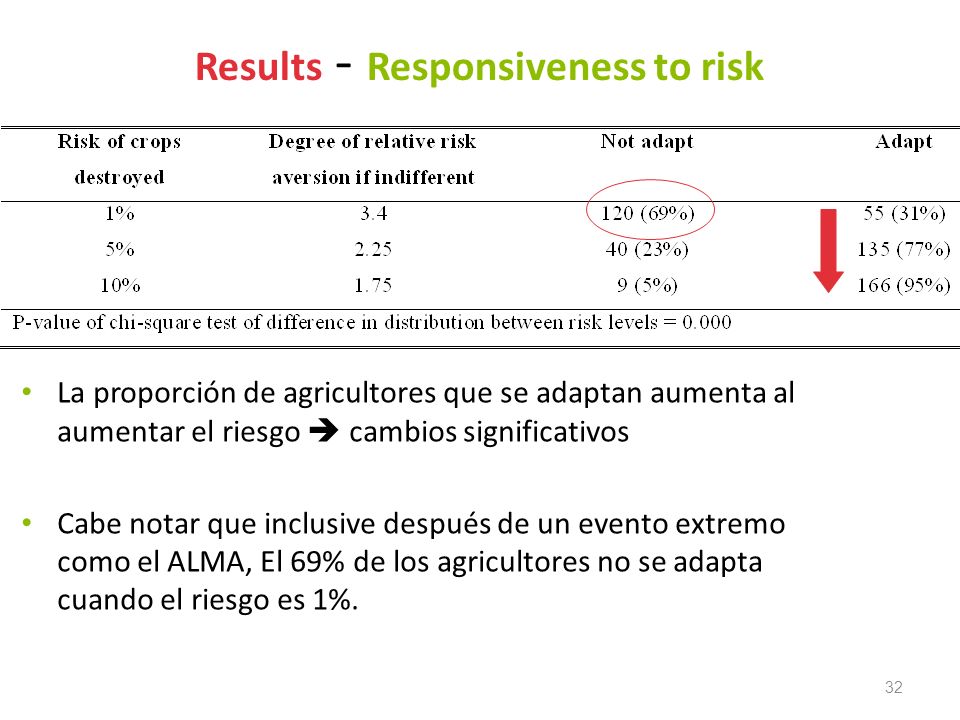 Results - Responsiveness to risk

| Risk of crops destroyed | Degree of relative risk aversion if indifferent | Not adapt | Adapt |
|---|---|---|---|
| 1% | 3.4 | 120 (69%) | 55 (31%) |
| 5% | 2.25 | 40 (23%) | 135 (77%) |
| 10% | 1.75 | 9 (5%) | 166 (95%) |

P-value of chi-square test of difference in distribution between risk levels = 0.000

• La proporción de agricultores que se adaptan aumenta al aumentar el riesgo ➔ cambios significativos

• Cabe notar que inclusive después de un evento extremo como el ALMA, El 69% de los agricultores no se adapta cuando el riesgo es 1%.

32